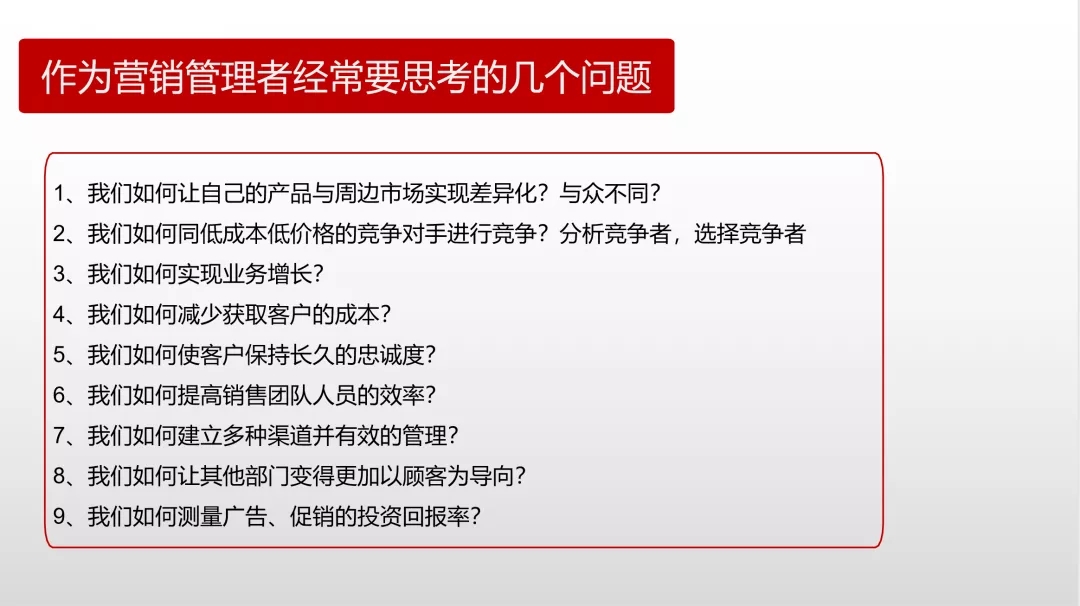 作为营销管理者经常要思考的几个问题

1、我们如何让自己的产品与周边市场实现差异化？与众不同？
2、我们如何同低成本低价格的竞争对手进行竞争？分析竞争者，选择竞争者
3、我们如何实现业务增长？
4、我们如何减少获取客户的成本？
5、我们如何使客户保持长久的忠诚度？
6、我们如何提高销售团队人员的效率？
7、我们如何建立多种渠道并有效的管理？
8、我们如何让其他部门变得更加以顾客为导向？
9、我们如何测量广告、促销的投资回报率？